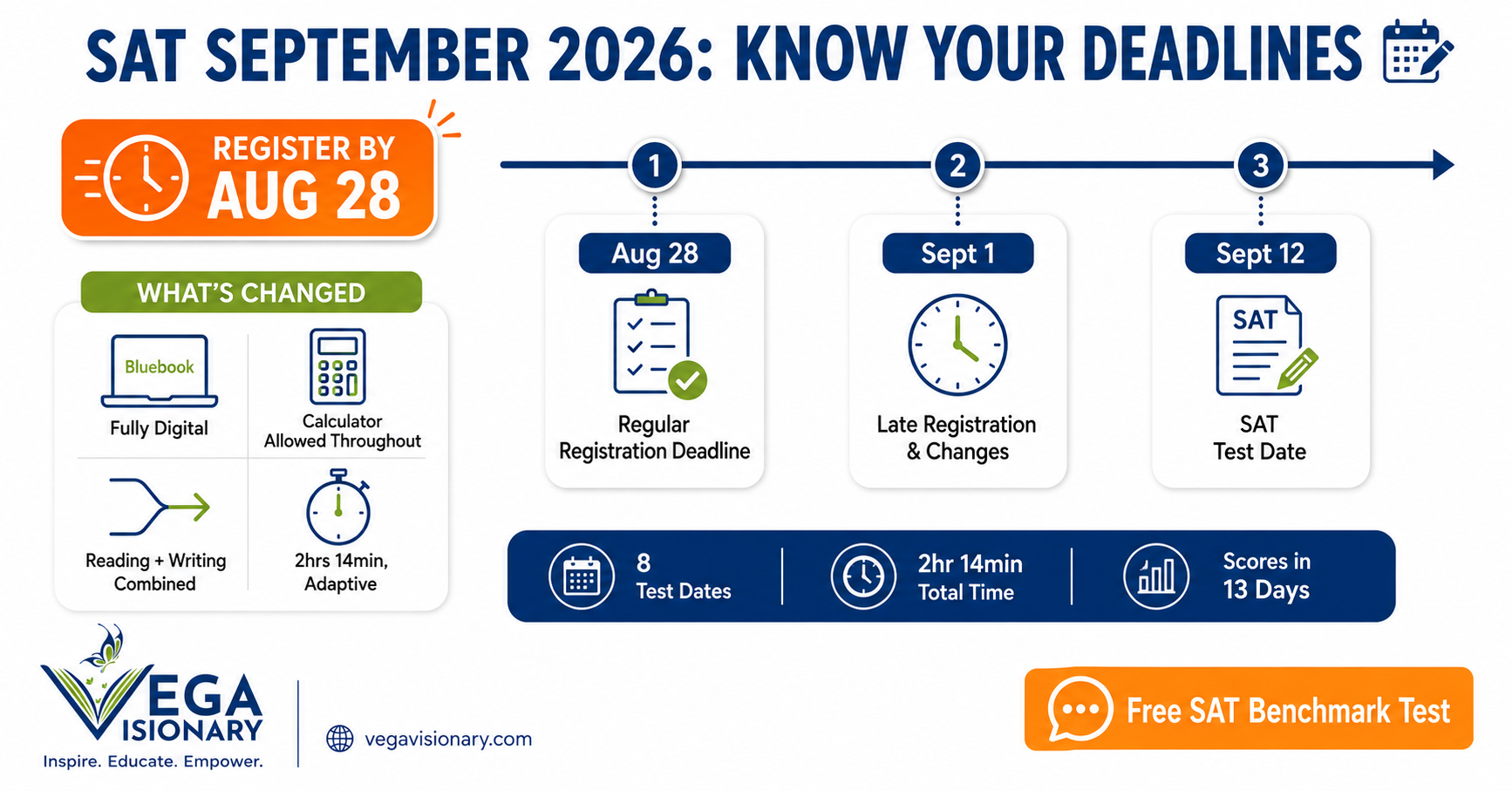 SAT SEPTEMBER 2026: KNOW YOUR DEADLINES

REGISTER BY
AUG 28

WHAT'S CHANGED

Bluebook
Fully Digital

Calculator Allowed Throughout

Reading + Writing Combined

2hrs 14min, Adaptive

1
Aug 28
Regular Registration Deadline

2
Sept 1
Late Registration & Changes

3
Sept 12
SAT
SAT Test Date

8 Test Dates

2hr 14min Total Time

Scores in 13 Days

VEGA VISIONARY
Inspire. Educate. Empower.

vegavisionary.com

Free SAT Benchmark Test